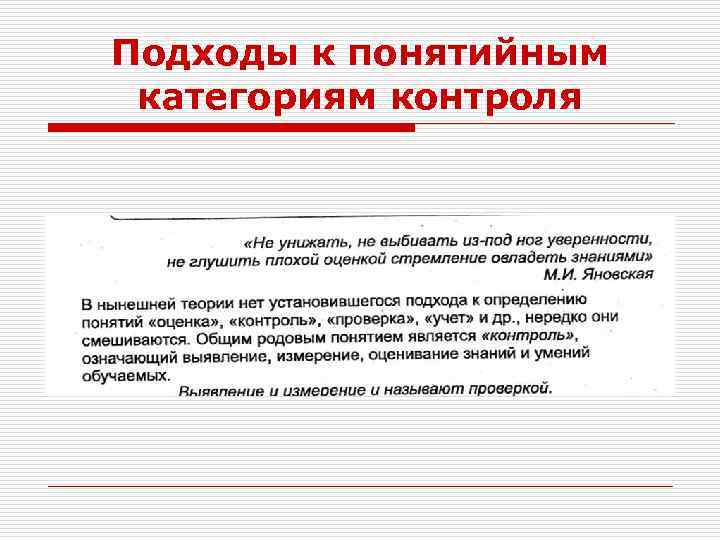 Подходы к понятийным категориям контроля

«Не унижать, не выбивать из-под ног уверенности, не глушить плохой оценкой стремление овладеть знаниями»
М.И. Яновская

В нынешней теории нет установившегося подхода к определению понятий «оценка», «контроль», «проверка», «учет» и др., нередко они смешиваются. Общим родовым понятием является «контроль», означающий выявление, измерение, оценивание знаний и умений обучаемых.

Выявление и измерение и называют проверкой.